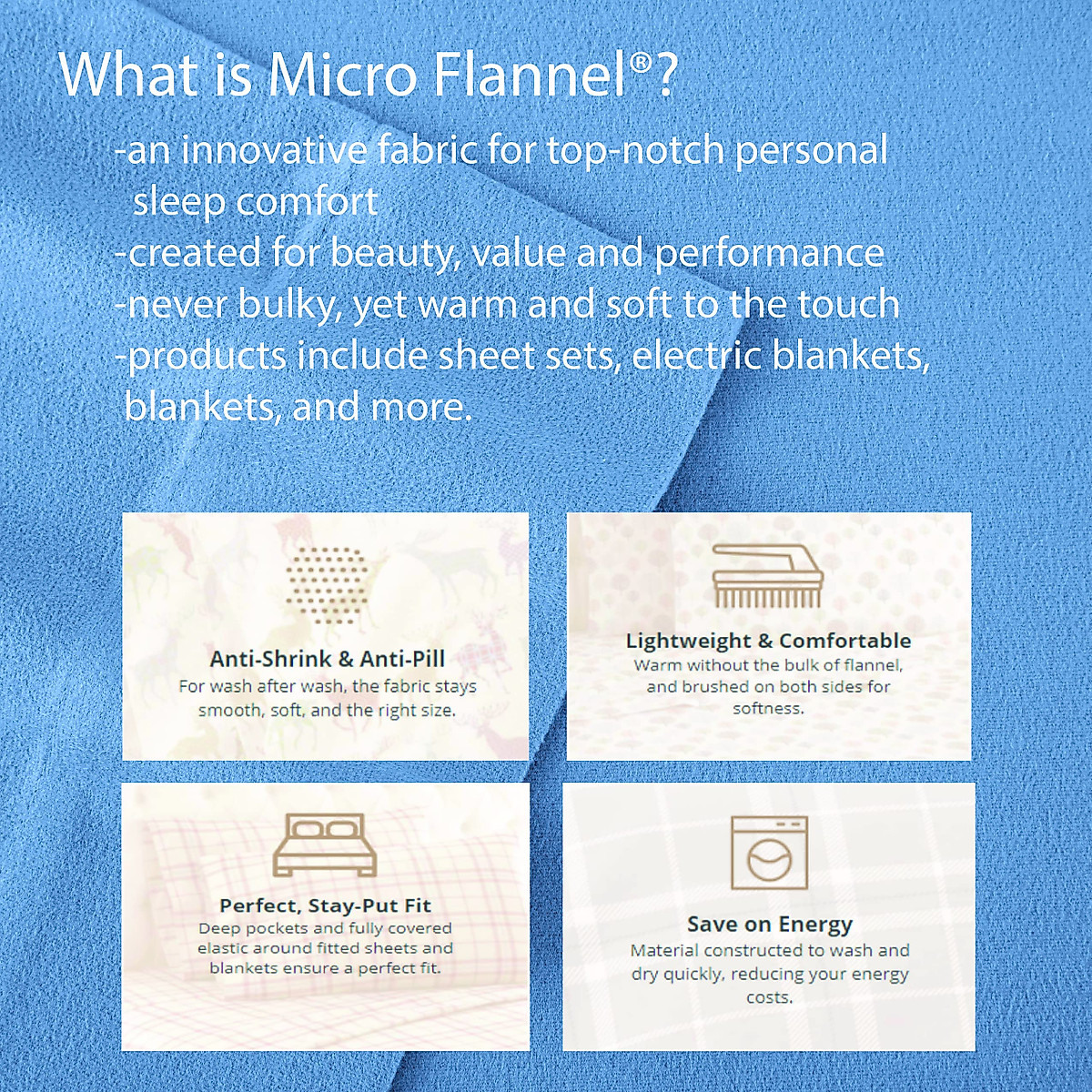 What is Micro Flannel®?

-an innovative fabric for top-notch personal sleep comfort
-created for beauty, value and performance
-never bulky, yet warm and soft to the touch
-products include sheet sets, electric blankets, blankets, and more.

Anti-Shrink & Anti-Pill
For wash after wash, the fabric stays smooth, soft, and the right size.

Lightweight & Comfortable
Warm without the bulk of flannel, and brushed on both sides for softness.

Perfect, Stay-Put Fit
Deep pockets and fully covered elastic around fitted sheets and blankets ensure a perfect fit.

Save on Energy
Material constructed to wash and dry quickly, reducing your energy costs.